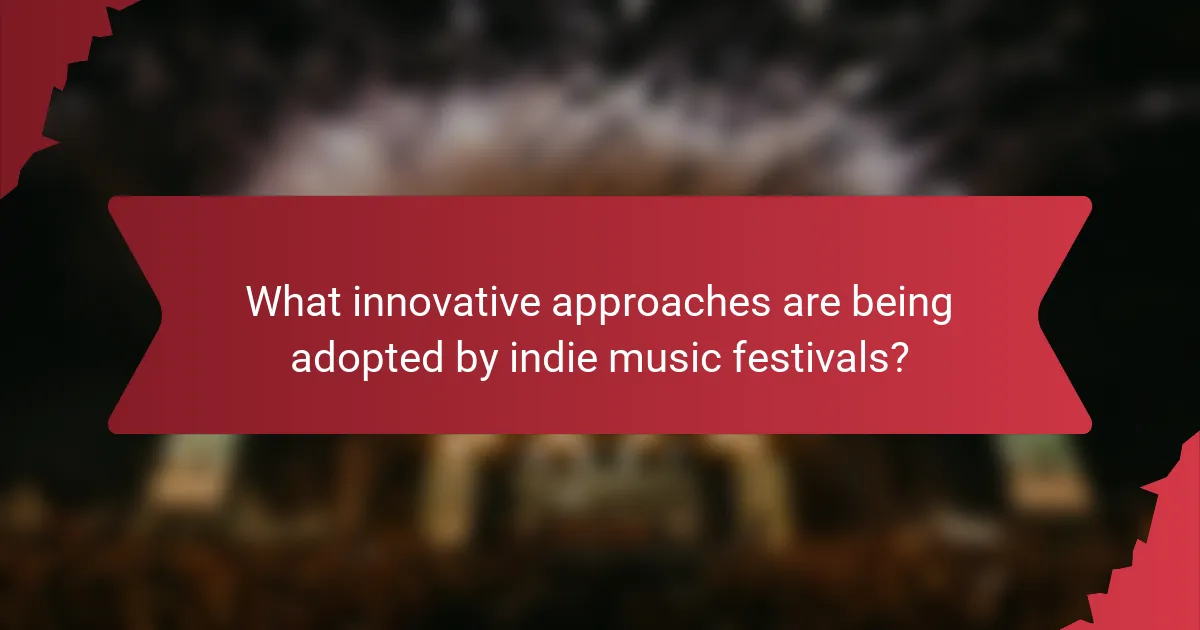 What innovative approaches are being adopted by indie music festivals?